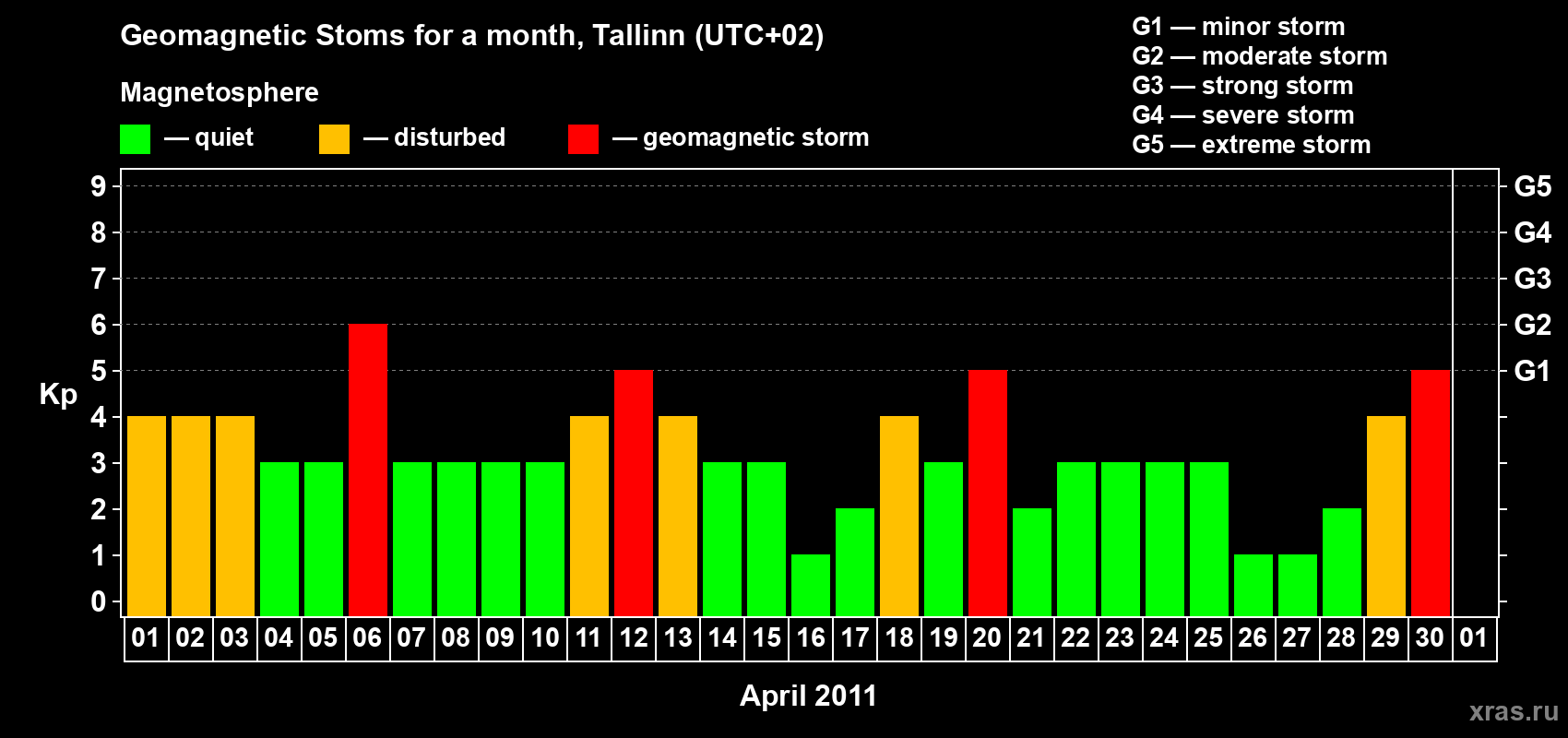 Geomagnetic Stoms for a month, Tallinn (UTC+02)

Magnetosphere

— quiet — disturbed — geomagnetic storm

G1 — minor storm
G2 — moderate storm
G3 — strong storm
G4 — severe storm
G5 — extreme storm

Kp

9
8
7
6
5
4
3
2
1
0

G5
G4
G3
G2
G1

01 02 03 04 05 06 07 08 09 10 11 12 13 14 15 16 17 18 19 20 21 22 23 24 25 26 27 28 29 30 01

April 2011

xras.ru